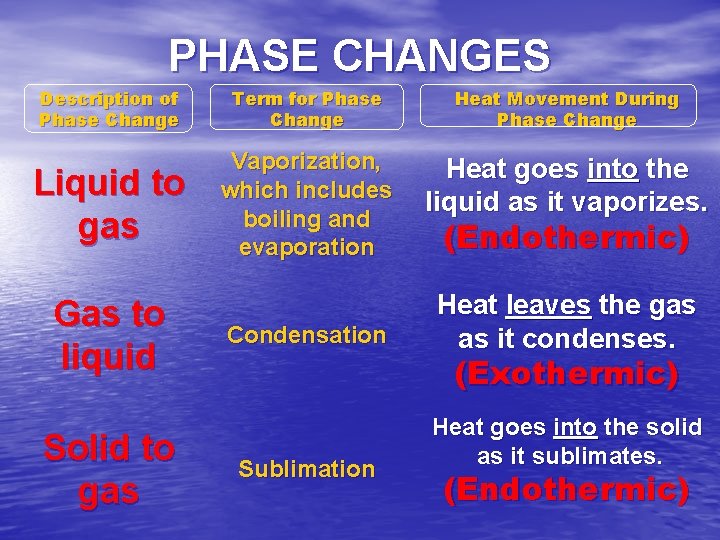 PHASE CHANGES

| Description of Phase Change | Term for Phase Change | Heat Movement During Phase Change |
|---|---|---|
| Liquid to gas | Vaporization, which includes boiling and evaporation | Heat goes into the liquid as it vaporizes. (Endothermic) |
| Gas to liquid | Condensation | Heat leaves the gas as it condenses. (Exothermic) |
| Solid to gas | Sublimation | Heat goes into the solid as it sublimates. (Endothermic) |